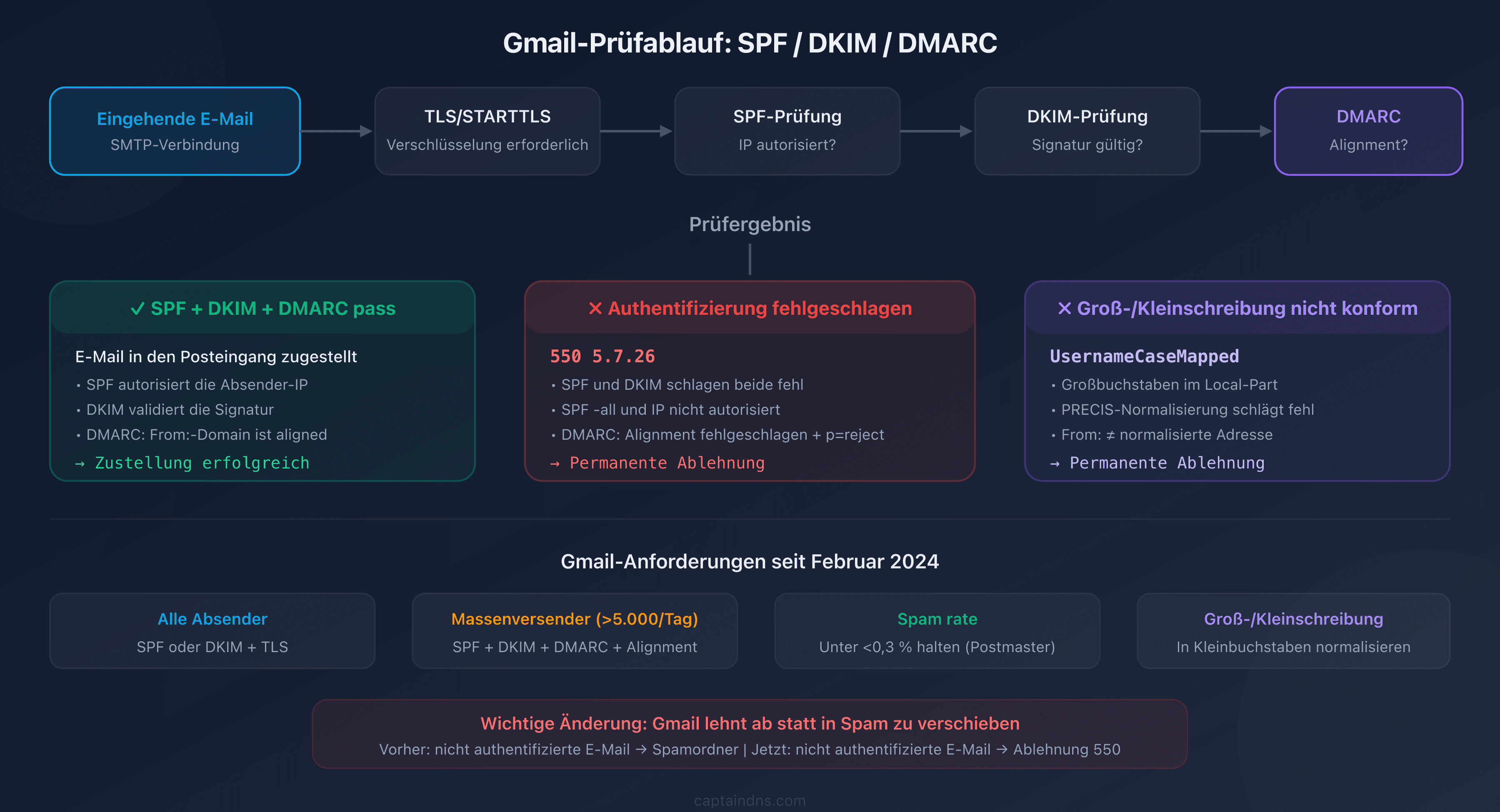 Gmail-Prüfablauf: SPF / DKIM / DMARC

Eingehende E-Mail
SMTP-Verbindung

TLS/STARTTLS
Verschlüsselung erforderlich

SPF-Prüfung
IP autorisiert?

DKIM-Prüfung
Signatur gültig?

DMARC
Alignment?

Prüfergebnis

✓ SPF + DKIM + DMARC pass
E-Mail in den Posteingang zugestellt
• SPF autorisiert die Absender-IP
• DKIM validiert die Signatur
• DMARC: From:-Domain ist aligned
→ Zustellung erfolgreich

✕ Authentifizierung fehlgeschlagen
550 5.7.26
• SPF und DKIM schlagen beide fehl
• SPF -all und IP nicht autorisiert
• DMARC: Alignment fehlgeschlagen + p=reject
→ Permanente Ablehnung

✕ Groß-/Kleinschreibung nicht konform
UsernameCaseMapped
• Großbuchstaben im Local-Part
• PRECIS-Normalisierung schlägt fehl
• From: ≠ normalisierte Adresse
→ Permanente Ablehnung

Gmail-Anforderungen seit Februar 2024

Alle Absender
SPF oder DKIM + TLS

Massenversender (>5.000/Tag)
SPF + DKIM + DMARC + Alignment

Spam rate
Unter <0,3 % halten (Postmaster)

Groß-/Kleinschreibung
In Kleinbuchstaben normalisieren

Wichtige Änderung: Gmail lehnt ab statt in Spam zu verschieben
Vorher: nicht authentifizierte E-Mail → Spamordner | Jetzt: nicht authentifizierte E-Mail → Ablehnung 550

captaindns.com